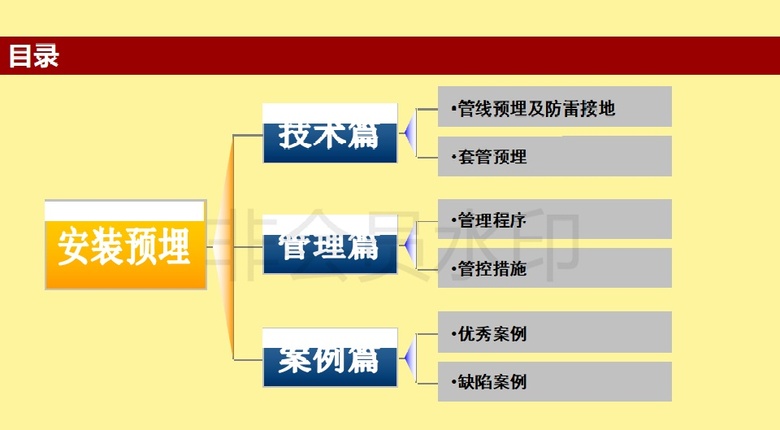 目录

安装预埋

技术篇

•管线预埋及防雷接地

•套管预埋

管理篇

•管理程序

•管控措施

案例篇

•优秀案例

•缺陷案例

非会员水印